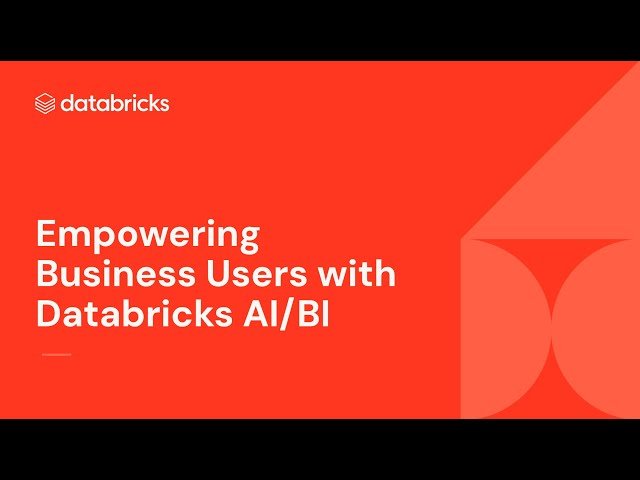 databricks

Empowering Business Users with Databricks AI/BI